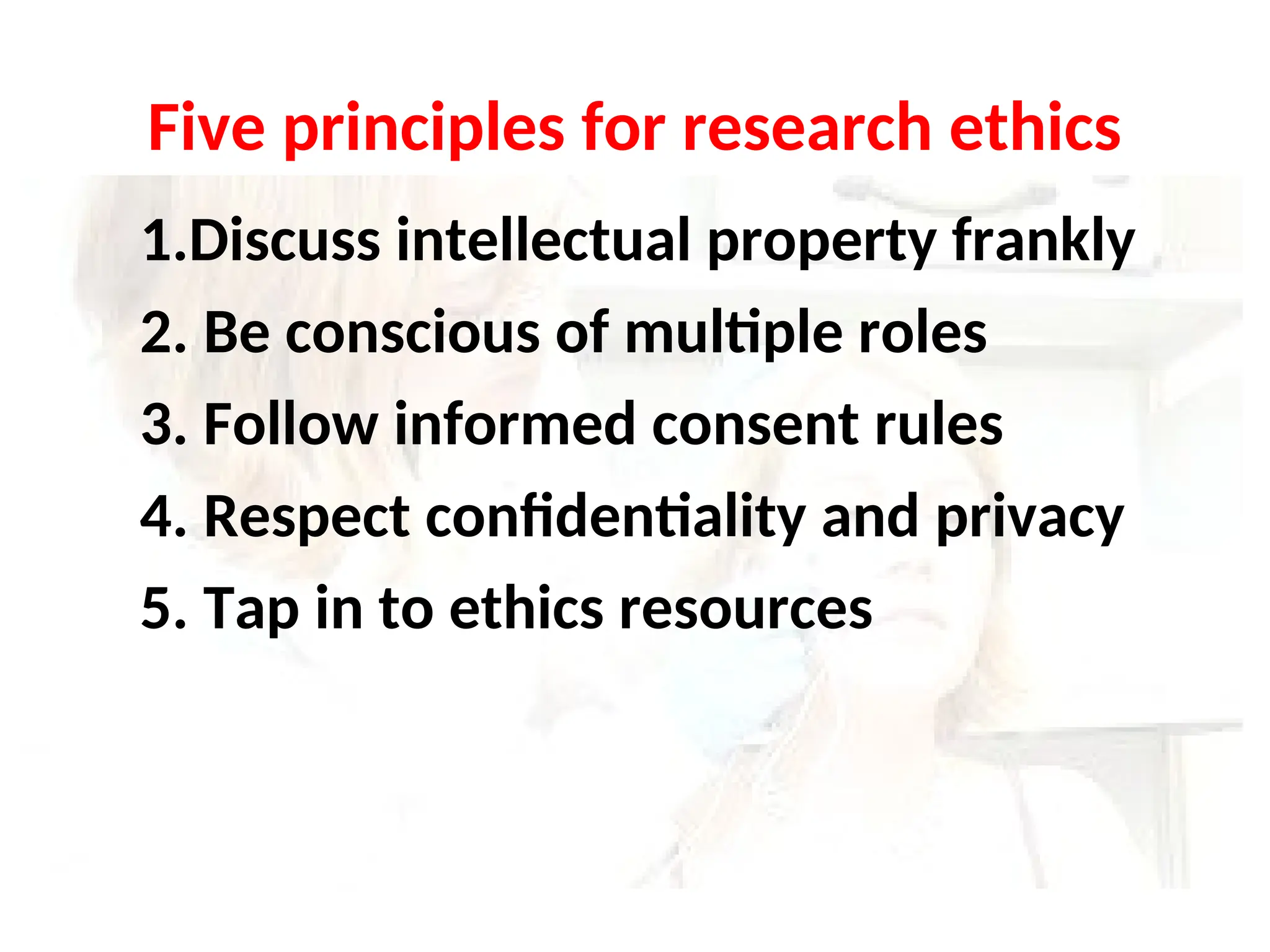 Five principles for research ethics

1.Discuss intellectual property frankly

2. Be conscious of multiple roles

3. Follow informed consent rules

4. Respect confidentiality and privacy

5. Tap in to ethics resources